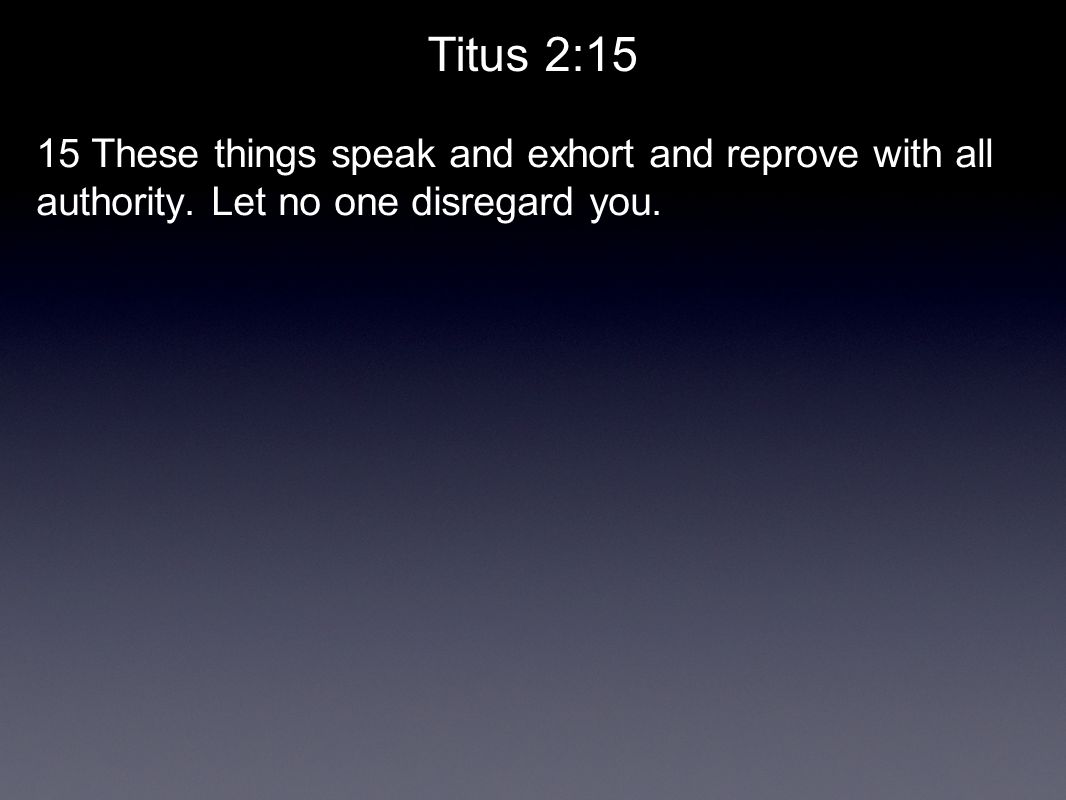 Titus 2:15

15 These things speak and exhort and reprove with all authority. Let no one disregard you.